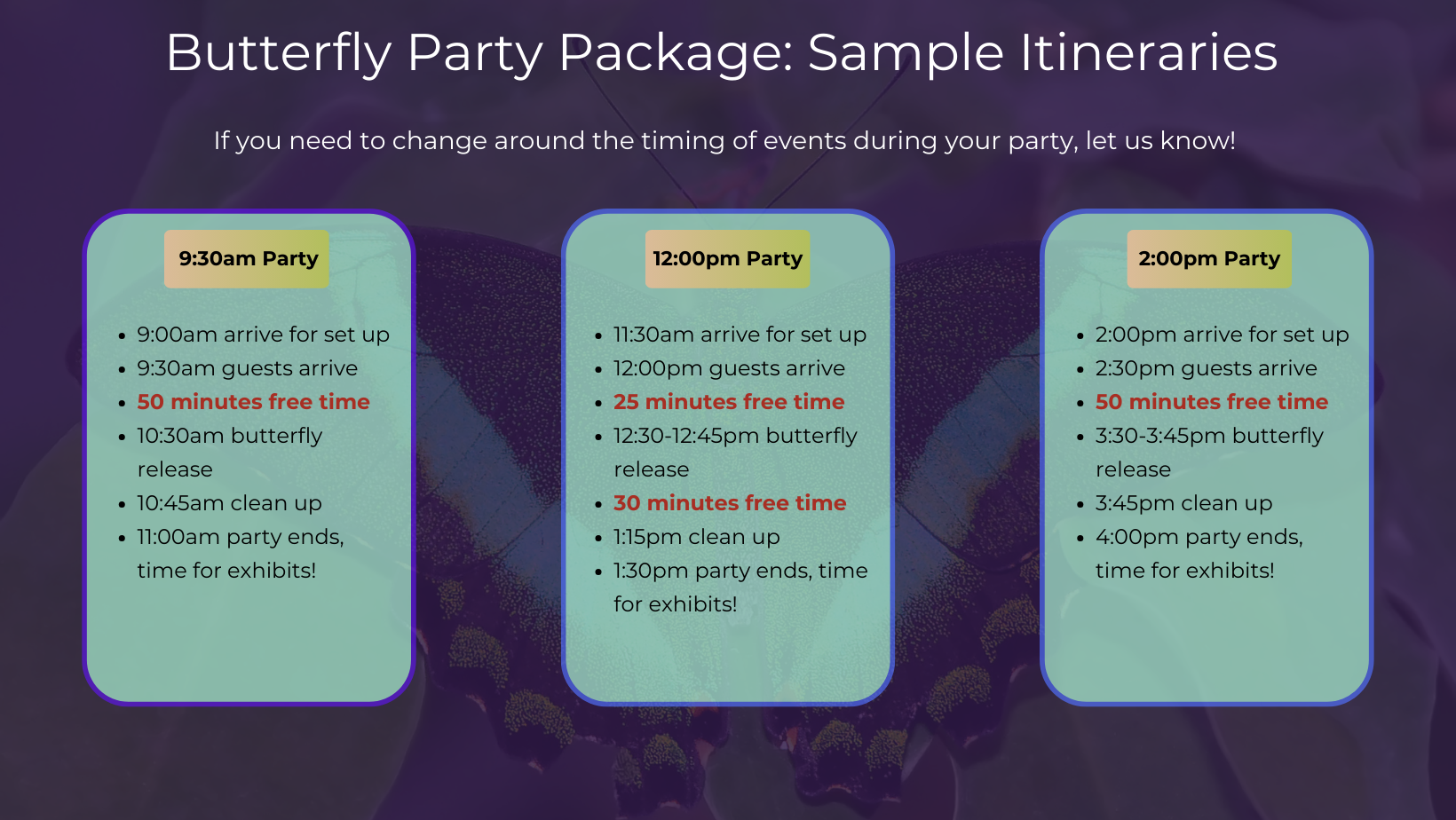 Butterfly Party Package: Sample Itineraries

If you need to change around the timing of events during your party, let us know!

9:30am Party

- 9:00am arrive for set up
- 9:30am guests arrive
- 50 minutes free time
- 10:30am butterfly release
- 10:45am clean up
- 11:00am party ends, time for exhibits!

12:00pm Party

- 11:30am arrive for set up
- 12:00pm guests arrive
- 25 minutes free time
- 12:30-12:45pm butterfly release
- 30 minutes free time
- 1:15pm clean up
- 1:30pm party ends, time for exhibits!

2:00pm Party

- 2:00pm arrive for set up
- 2:30pm guests arrive
- 50 minutes free time
- 3:30-3:45pm butterfly release
- 3:45pm clean up
- 4:00pm party ends, time for exhibits!